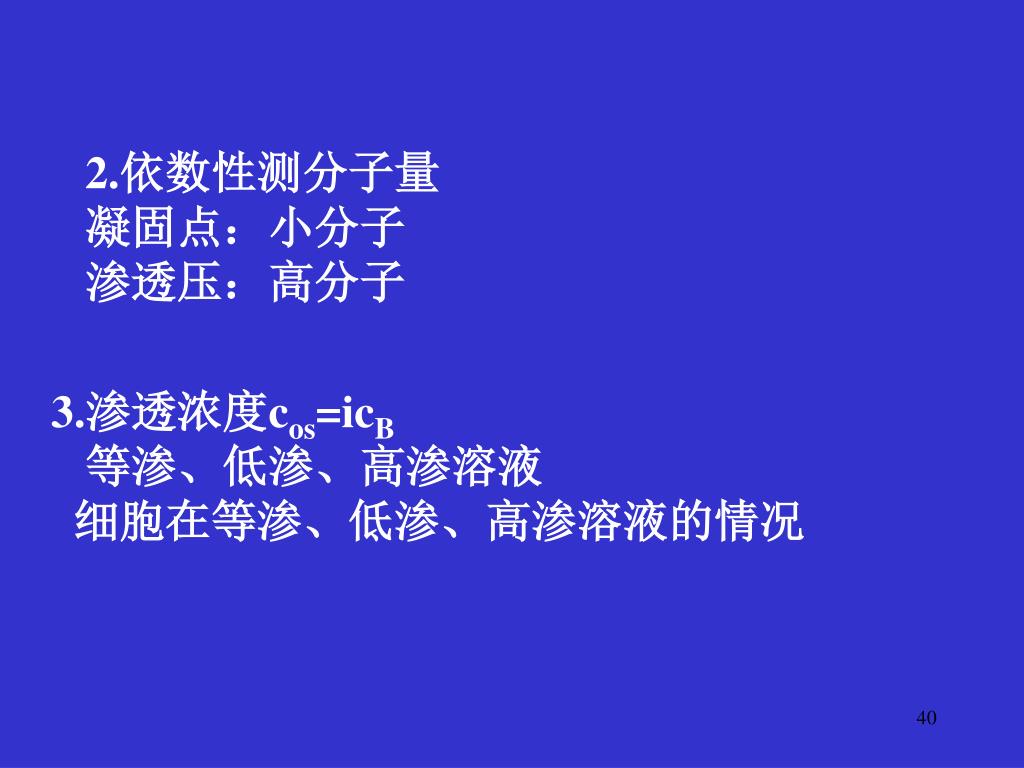 2.依数性测分子量
凝固点：小分子
渗透压：高分子

3.渗透浓度$c_{os}=ic_B$
等渗、低渗、高渗溶液
细胞在等渗、低渗、高渗溶液的情况

40